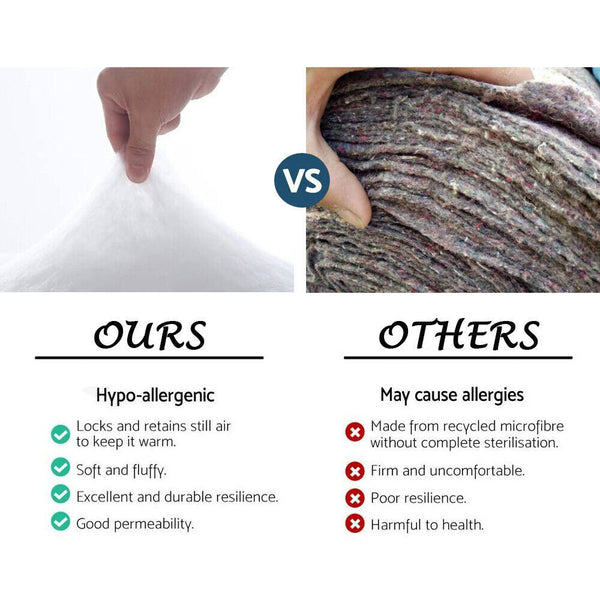 VS

OURS

Hypo-allergenic

Locks and retains still air to keep it warm.

Soft and fluffy.

Excellent and durable resilience.

Good permeability.

OTHERS

May cause allergies

Made from recycled microfibre without complete sterilisation.

Firm and uncomfortable.

Poor resilience.

Harmful to health.